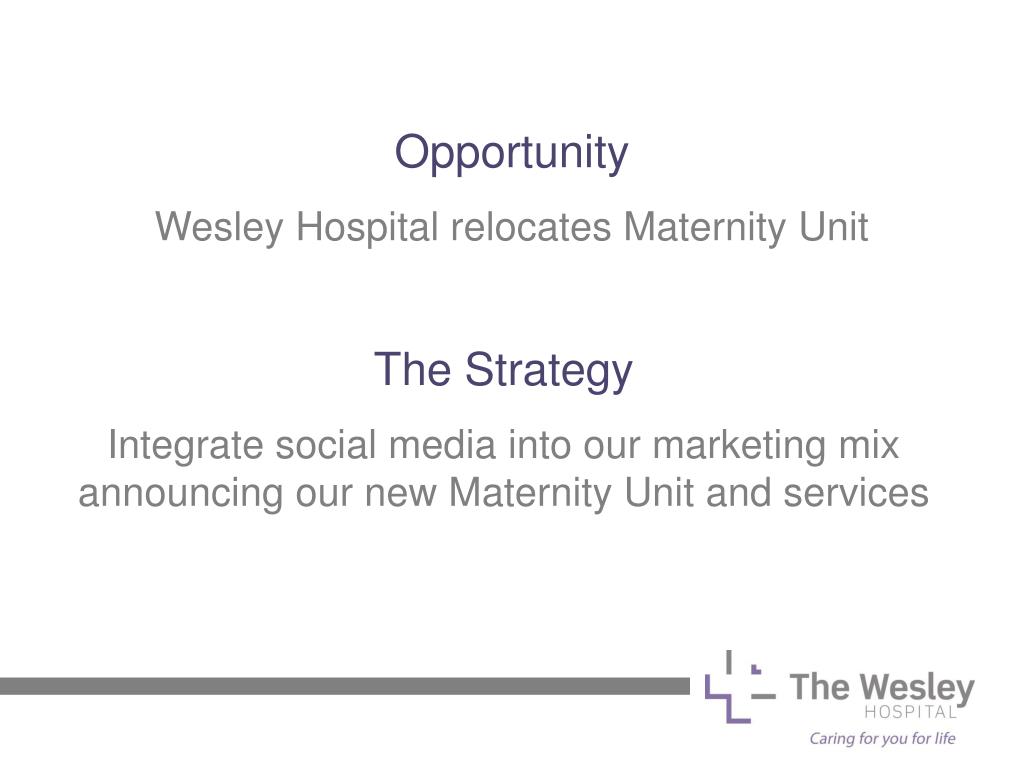 Opportunity

Wesley Hospital relocates Maternity Unit

The Strategy

Integrate social media into our marketing mix announcing our new Maternity Unit and services

The Wesley
HOSPITAL
Caring for you for life